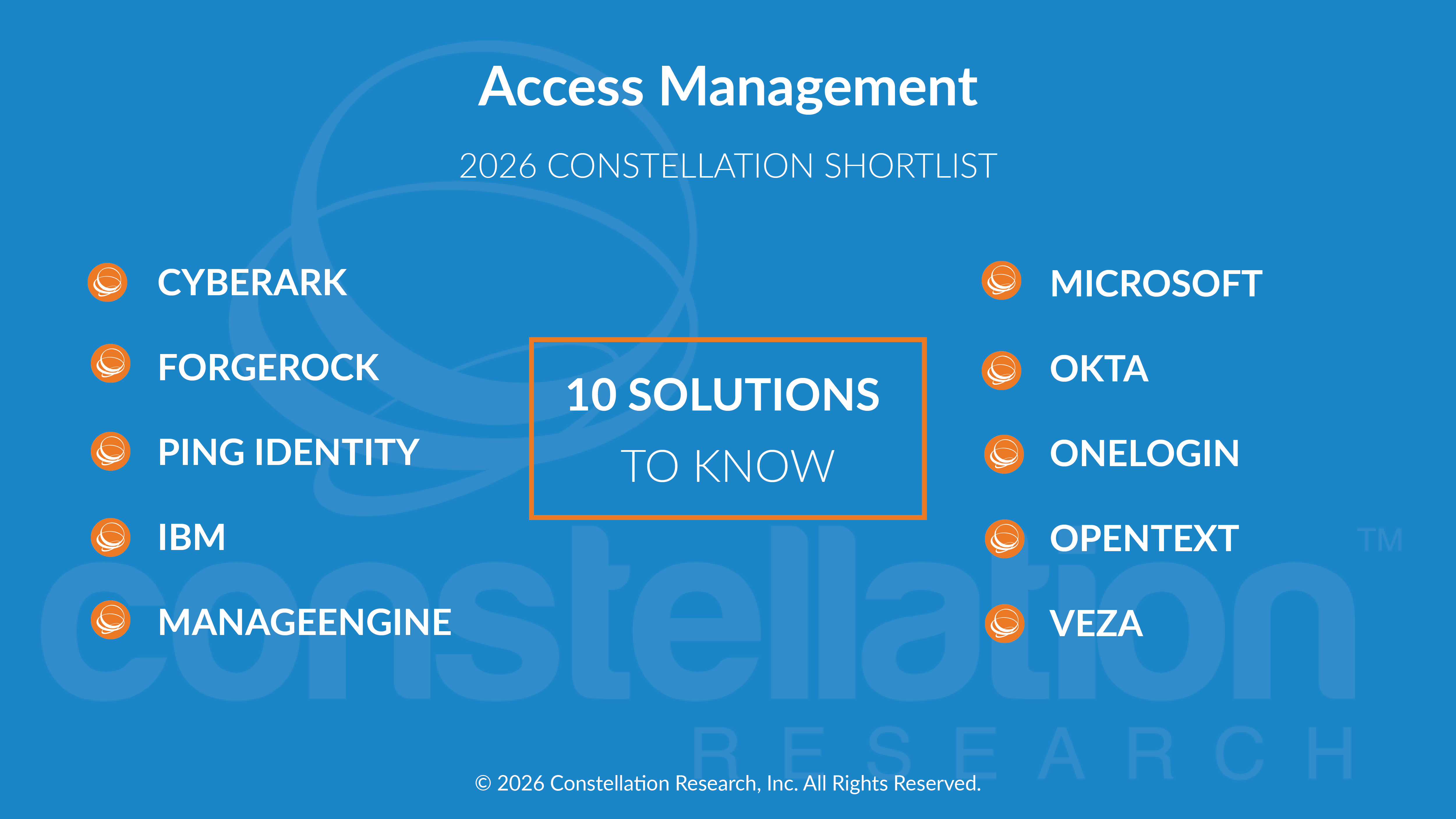 Access Management

2026 CONSTELLATION SHORTLIST

CYBERARK

FORGEROCK

PING IDENTITY

IBM

MANAGEENGINE

10 SOLUTIONS
TO KNOW

MICROSOFT

OKTA

ONELOGIN

OPENTEXT

VEZA

constellation™
RESEARCH

© 2026 Constellation Research, Inc. All Rights Reserved.